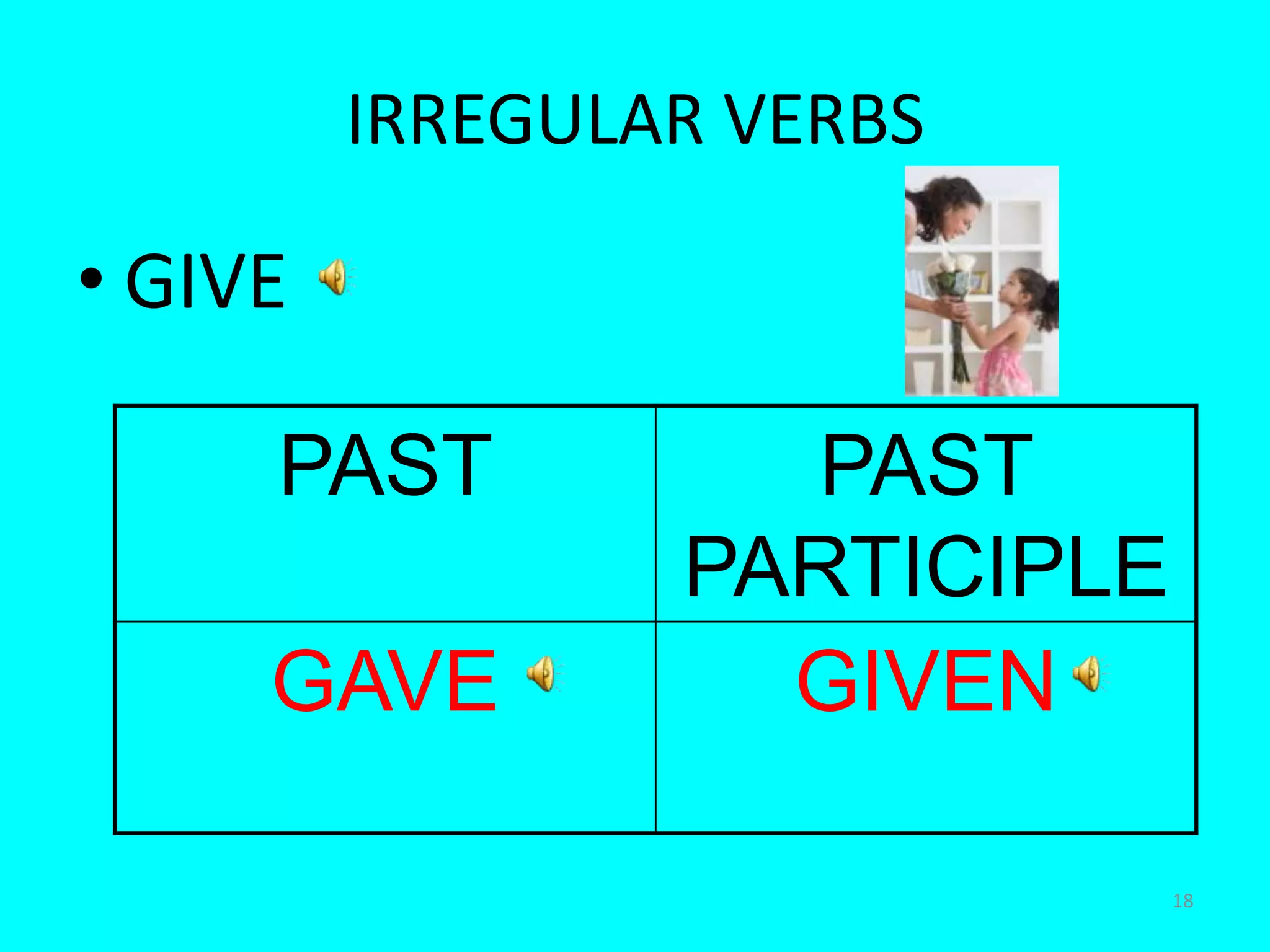 IRREGULAR VERBS

• GIVE

| PAST | PAST PARTICIPLE |
|---|---|
| GAVE | GIVEN |

18